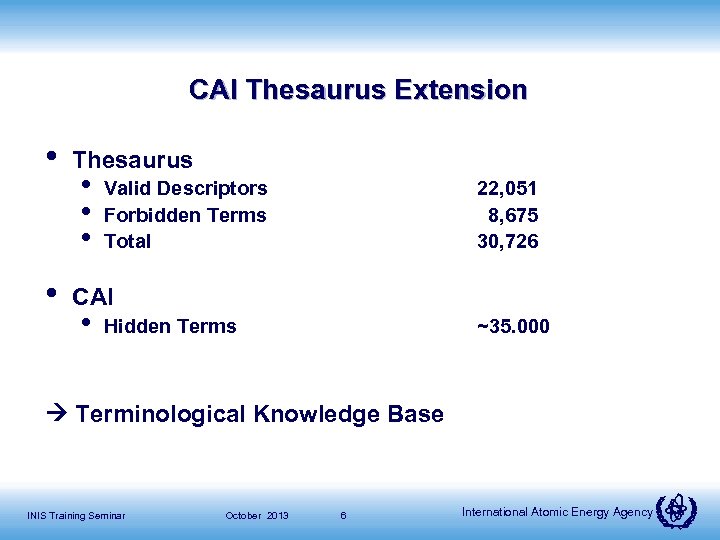 CAI Thesaurus Extension

• Thesaurus
  • Valid Descriptors 22,051
  • Forbidden Terms 8,675
  • Total 30,726

• CAI
  • Hidden Terms ~35.000

→ Terminological Knowledge Base

INIS Training Seminar October 2013 6

International Atomic Energy Agency